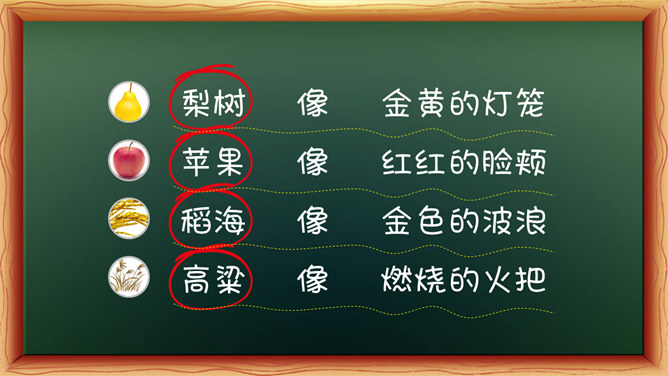 梨树 像 金黄的灯笼

苹果 像 红红的脸颊

稻海 像 金色的波浪

高粱 像 燃烧的火把